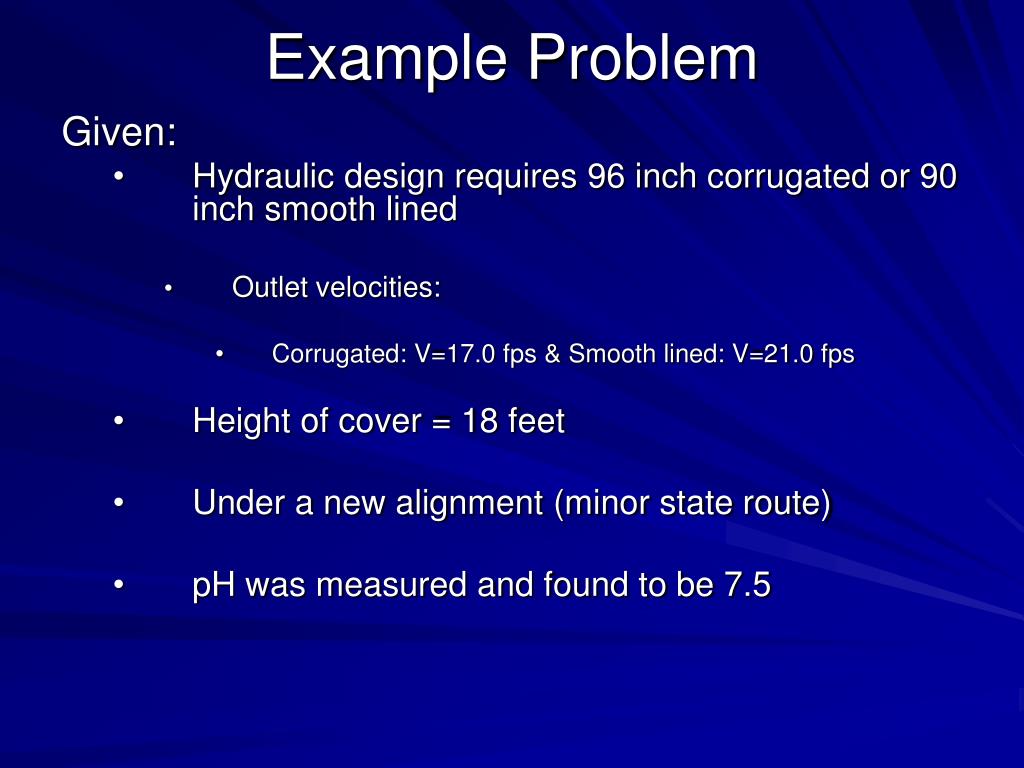 Example Problem

Given:

• Hydraulic design requires 96 inch corrugated or 90 inch smooth lined

• Outlet velocities:

• Corrugated: V=17.0 fps & Smooth lined: V=21.0 fps

• Height of cover = 18 feet

• Under a new alignment (minor state route)

• pH was measured and found to be 7.5